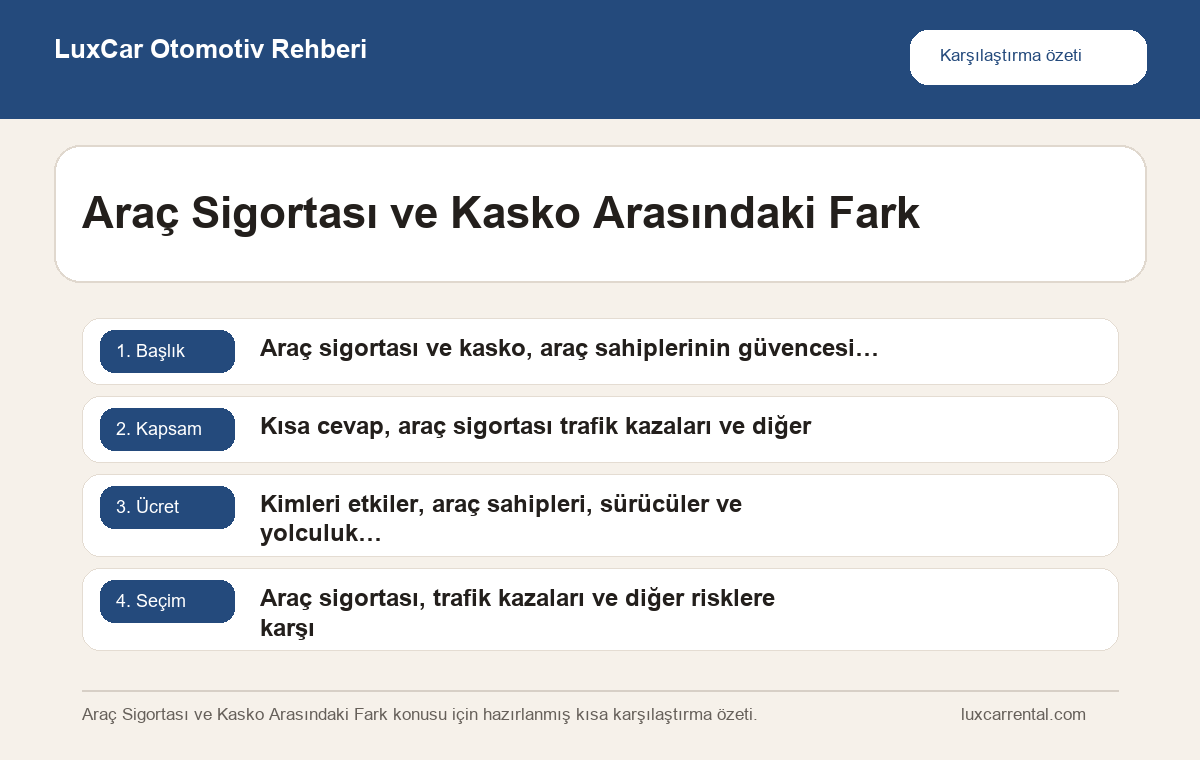 LuxCar Otomotiv Rehberi

Karşılaştırma özeti

Araç Sigortası ve Kasko Arasındaki Fark

1. Başlık
Araç sigortası ve kasko, araç sahiplerinin güvencesi…

2. Kapsam
Kısa cevap, araç sigortası trafik kazaları ve diğer

3. Ücret
Kimleri etkiler, araç sahipleri, sürücüler ve yolculuk…

4. Seçim
Araç sigortası, trafik kazaları ve diğer risklere karşı

Araç Sigortası ve Kasko Arasındaki Fark konusu için hazırlanmış kısa karşılaştırma özeti.

luxcarrental.com